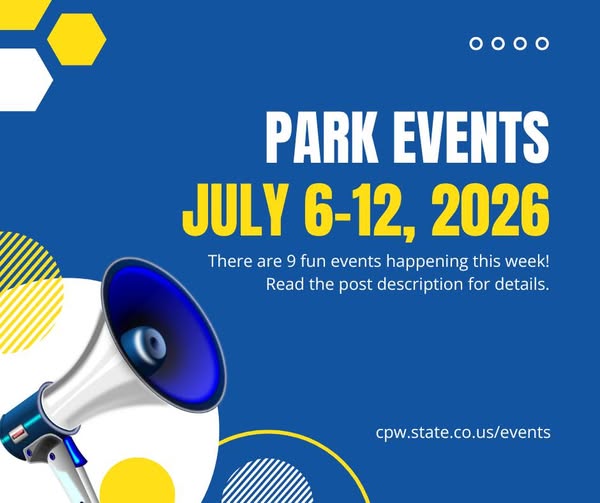 PARK EVENTS
JULY 6-12, 2026

There are 9 fun events happening this week! Read the post description for details.

cpw.state.co.us/events